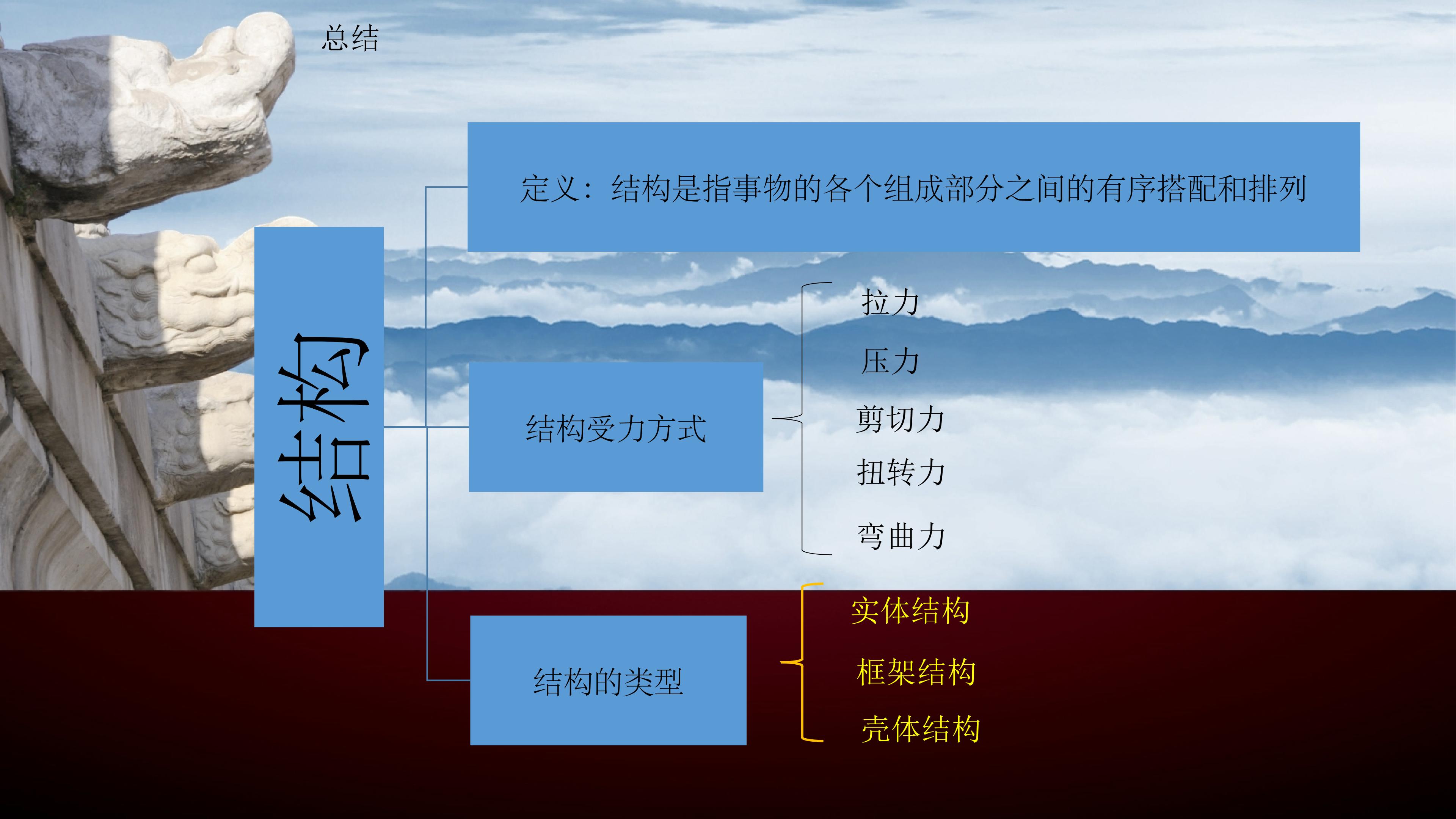 总结

结构

定义：结构是指事物的各个组成部分之间的有序搭配和排列

结构受力方式

拉力

压力

剪切力

扭转力

弯曲力

结构的类型

实体结构

框架结构

壳体结构